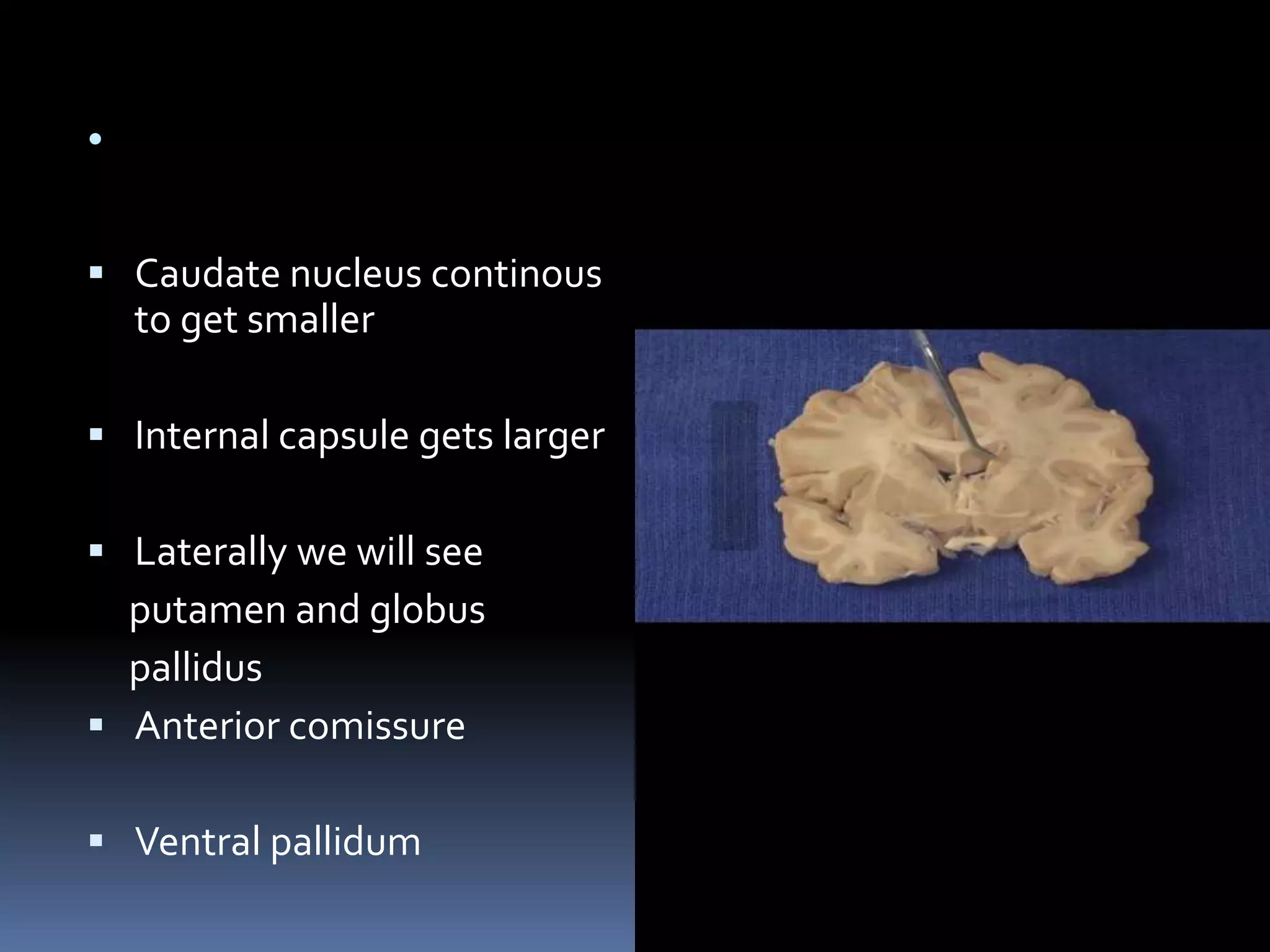 Caudate nucleus continous to get smaller

Internal capsule gets larger

Laterally we will see putamen and globus pallidus

Anterior comissure

Ventral pallidum